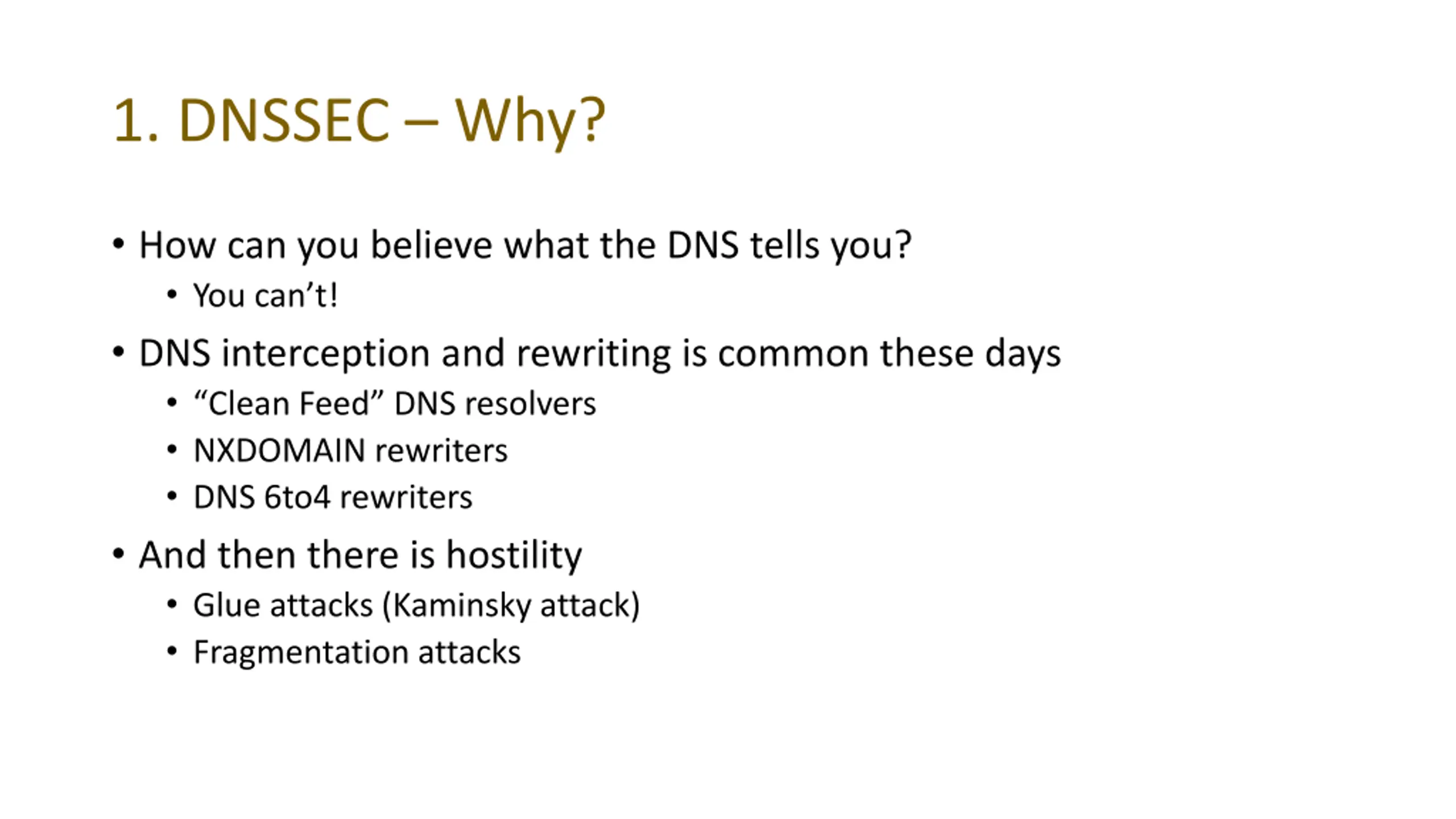 1. DNSSEC – Why?

• How can you believe what the DNS tells you?
  • You can't!
• DNS interception and rewriting is common these days
  • "Clean Feed" DNS resolvers
  • NXDOMAIN rewriters
  • DNS 6to4 rewriters
• And then there is hostility
  • Glue attacks (Kaminsky attack)
  • Fragmentation attacks